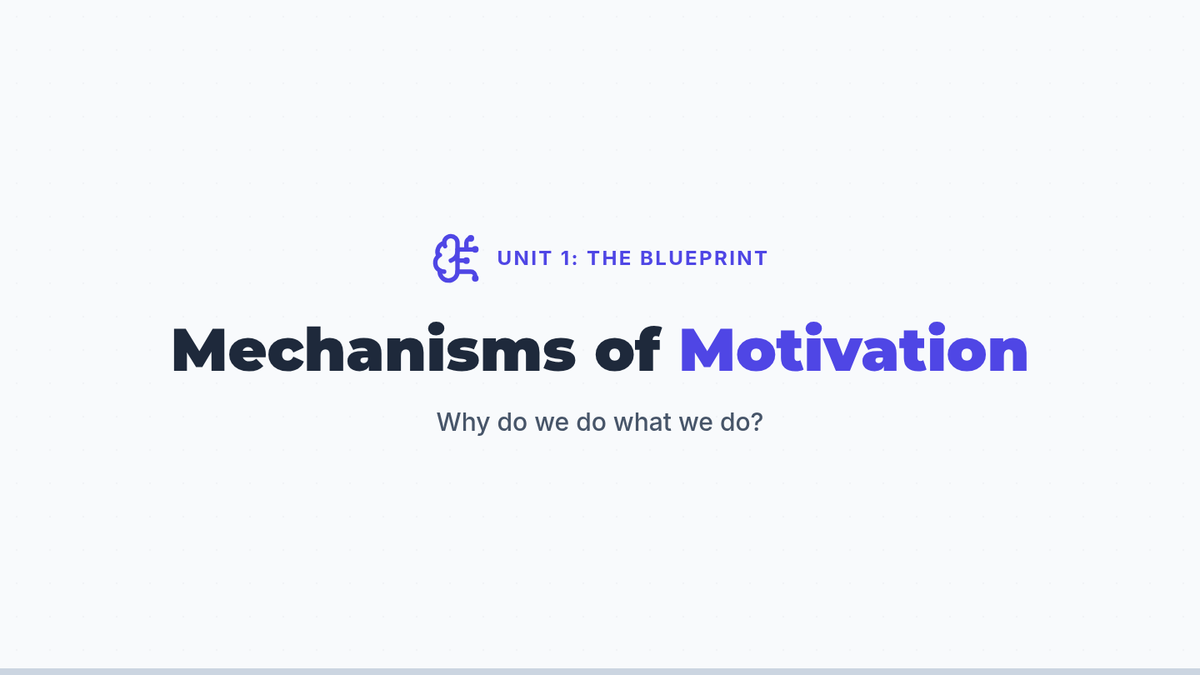 UNIT 1: THE BLUEPRINT

Mechanisms of Motivation

Why do we do what we do?